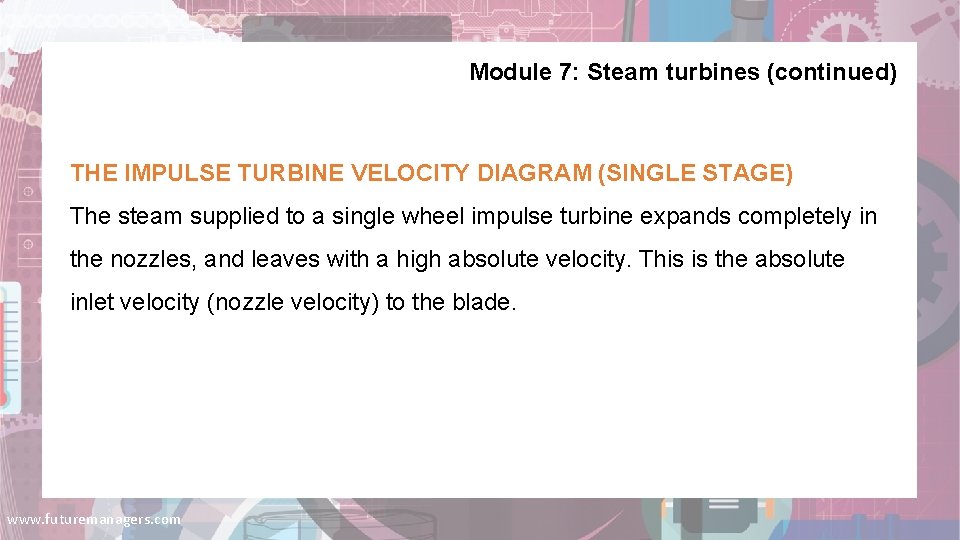 Module 7: Steam turbines (continued)

THE IMPULSE TURBINE VELOCITY DIAGRAM (SINGLE STAGE)

The steam supplied to a single wheel impulse turbine expands completely in the nozzles, and leaves with a high absolute velocity. This is the absolute inlet velocity (nozzle velocity) to the blade.

www.futuremanagers.com